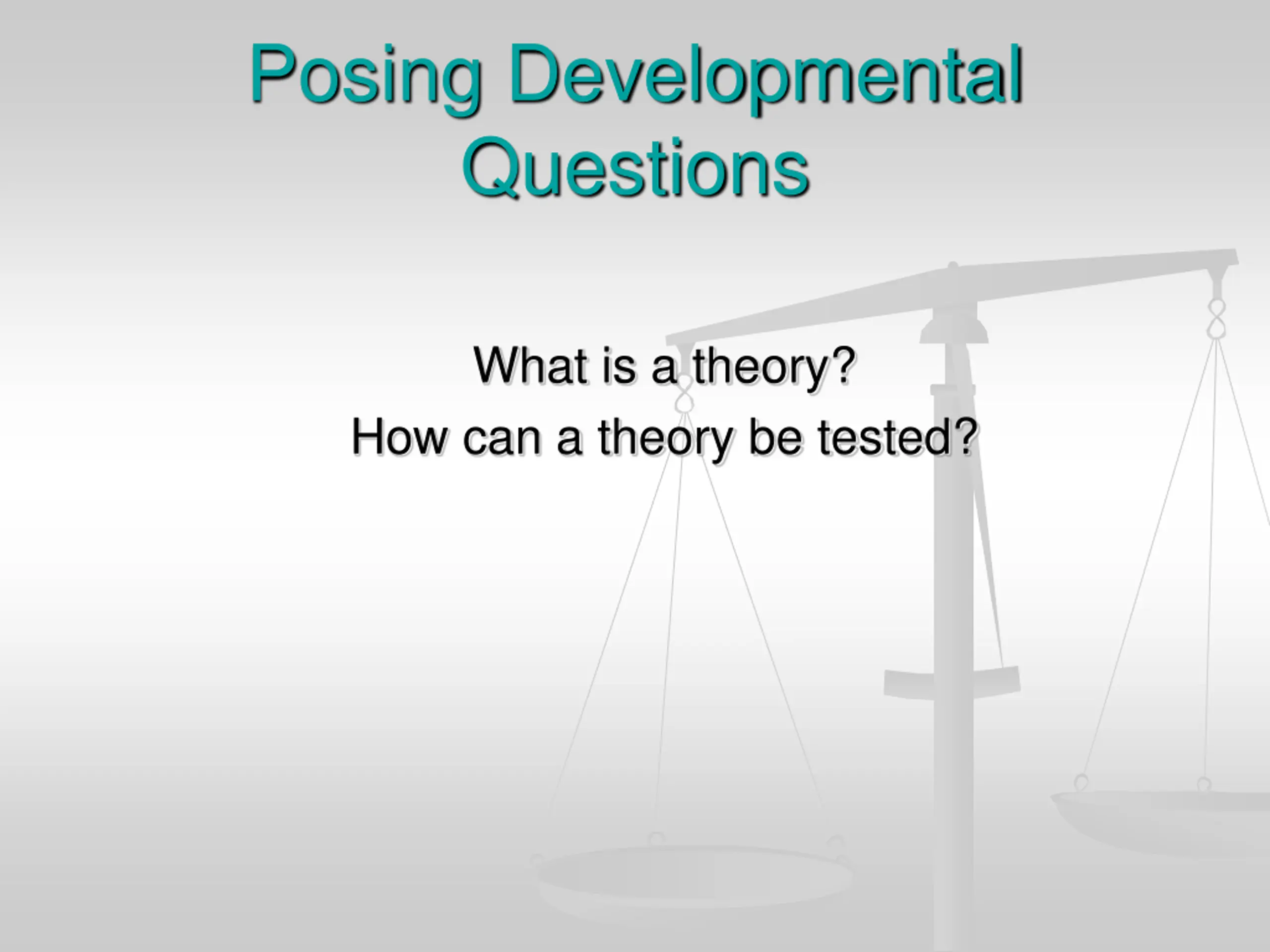 Posing Developmental Questions

What is a theory?
How can a theory be tested?